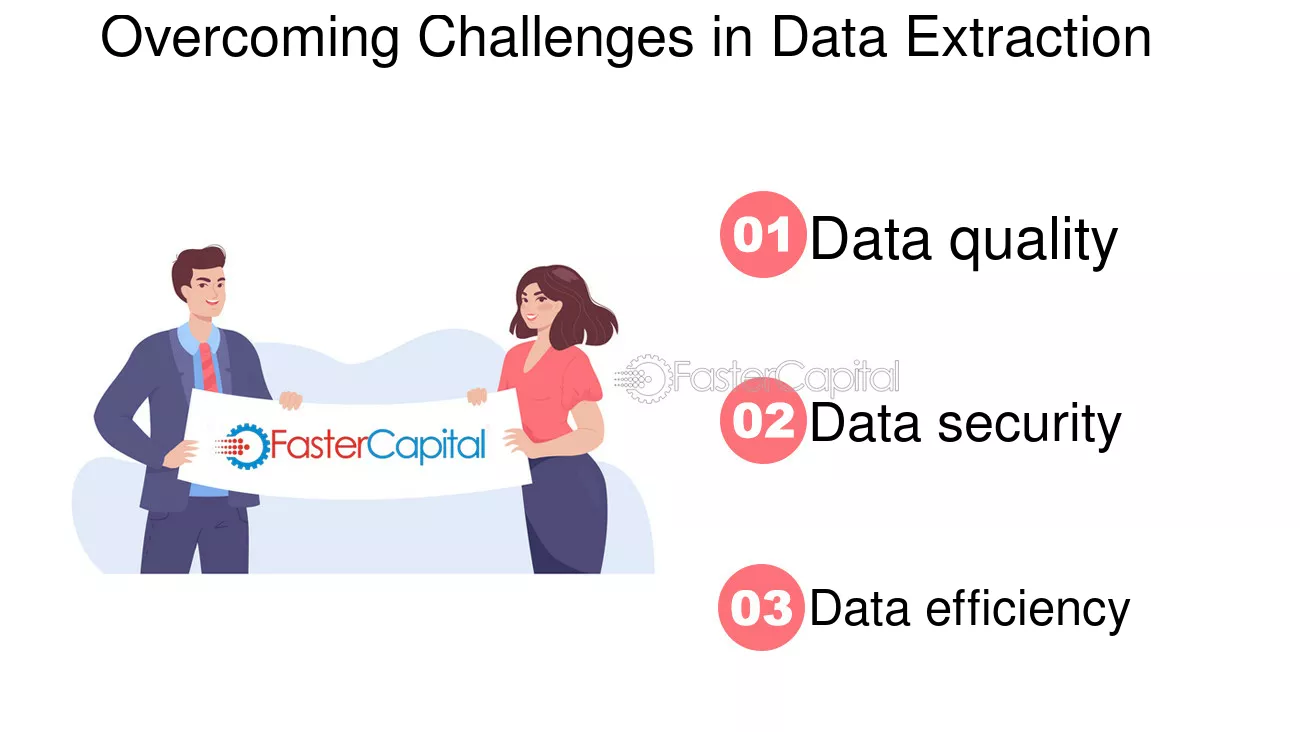 Overcoming Challenges in Data Extraction

FasterCapital

01 Data quality

FasterCapital

02 Data security

03 Data efficiency